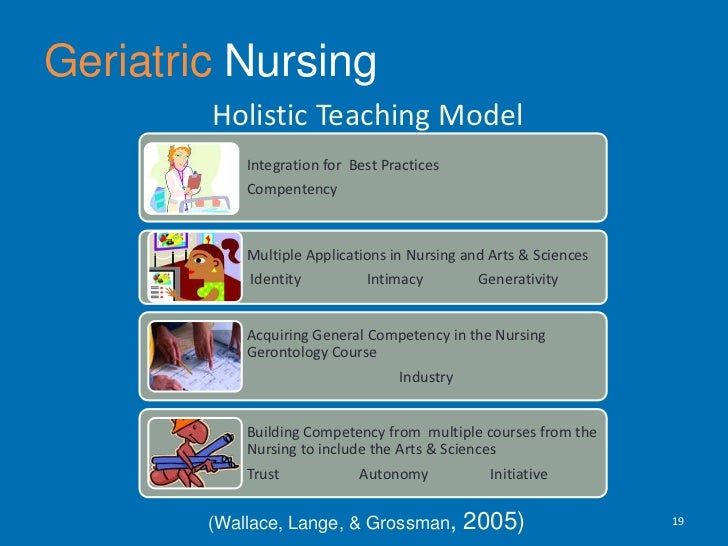 Geriatric Nursing

Holistic Teaching Model

Integration for Best Practices
Compentency

Multiple Applications in Nursing and Arts & Sciences
Identity Intimacy Generativity

Acquiring General Competency in the Nursing Gerontology Course
Industry

Building Competency from multiple courses from the Nursing to include the Arts & Sciences
Trust Autonomy Initiative

(Wallace, Lange, & Grossman, 2005)

19